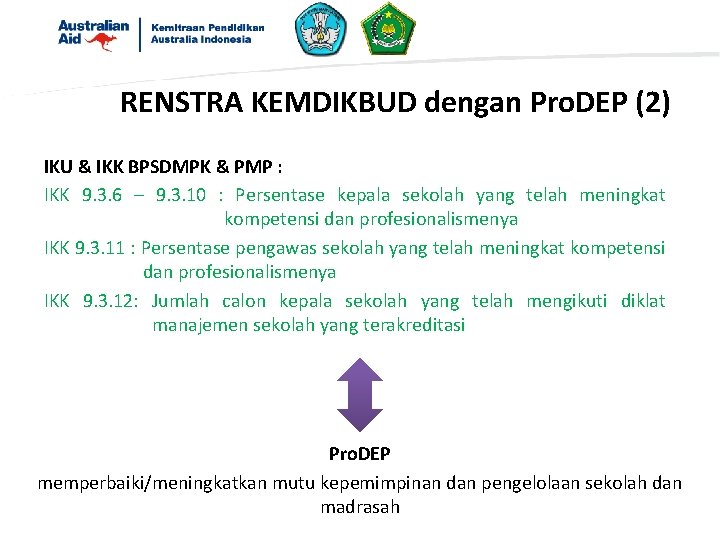 Australian Aid

Kemitraan Pendidikan Australia Indonesia

RENSTRA KEMDIKBUD dengan ProDEP (2)

IKU & IKK BPSDMPK & PMP :

IKK 9.3.6 – 9.3.10 : Persentase kepala sekolah yang telah meningkat kompetensi dan profesionalismenya

IKK 9.3.11 : Persentase pengawas sekolah yang telah meningkat kompetensi dan profesionalismenya

IKK 9.3.12: Jumlah calon kepala sekolah yang telah mengikuti diklat manajemen sekolah yang terakreditasi

ProDEP

memperbaiki/meningkatkan mutu kepemimpinan dan pengelolaan sekolah dan madrasah